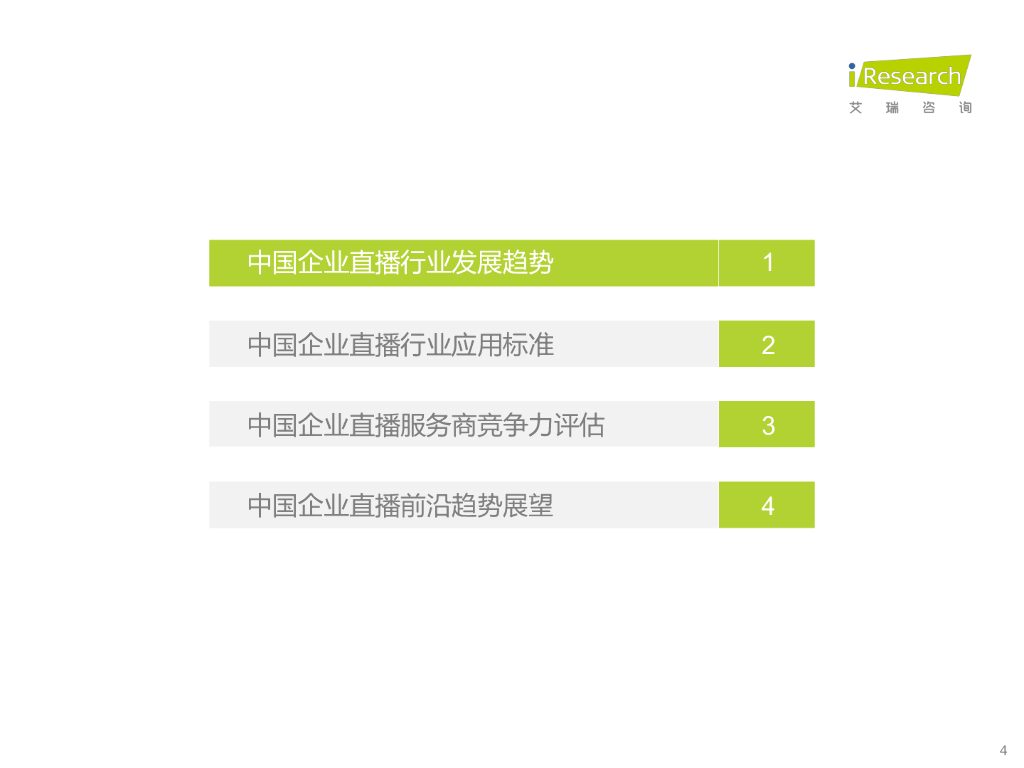 iResearch
艾 瑞 咨 询

中国企业直播行业发展趋势 1

中国企业直播行业应用标准 2

中国企业直播服务商竞争力评估 3

中国企业直播前沿趋势展望 4

4